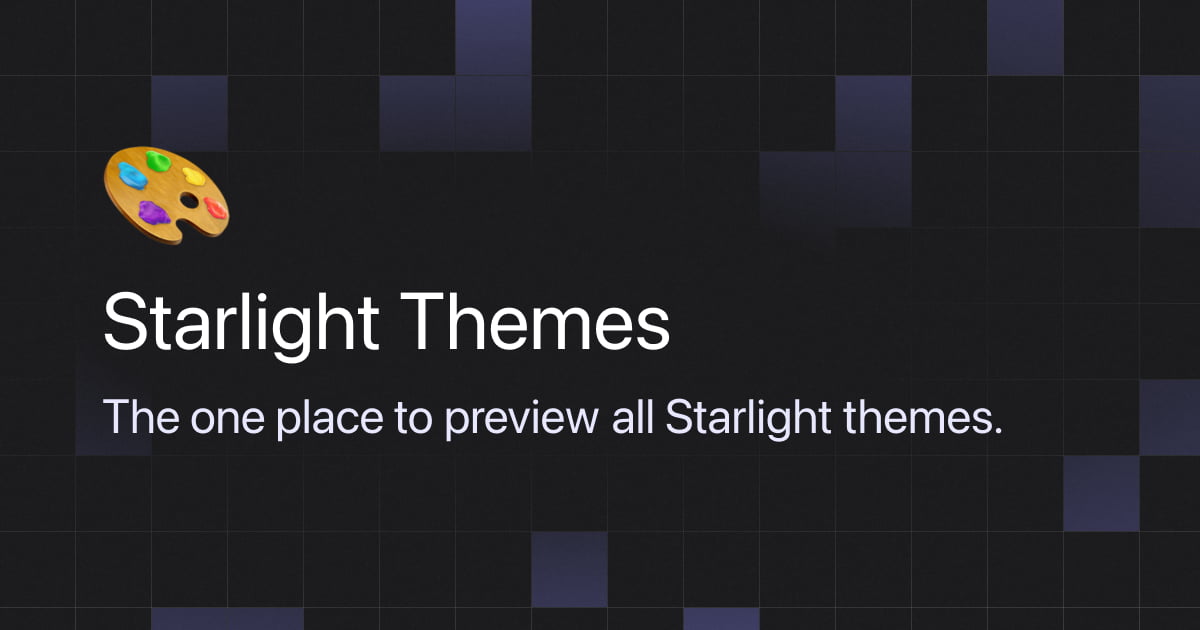 Starlight Themes

The one place to preview all Starlight themes.